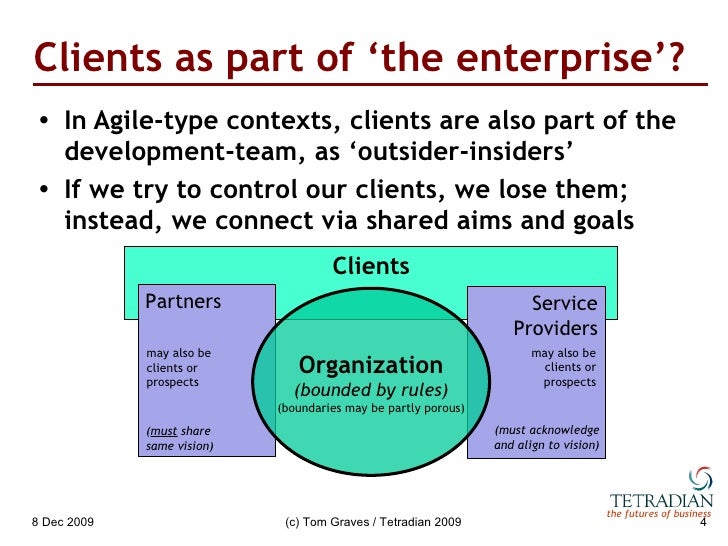 Clients as part of ‘the enterprise’?

• In Agile-type contexts, clients are also part of the development-team, as ‘outsider-insiders’

• If we try to control our clients, we lose them; instead, we connect via shared aims and goals

Clients

Partners

may also be clients or prospects

(must share same vision)

Organization
(bounded by rules)
(boundaries may be partly porous)

Service Providers

may also be clients or prospects

(must acknowledge and align to vision)

TETRADIAN
the futures of business

8 Dec 2009

(c) Tom Graves / Tetradian 2009

4